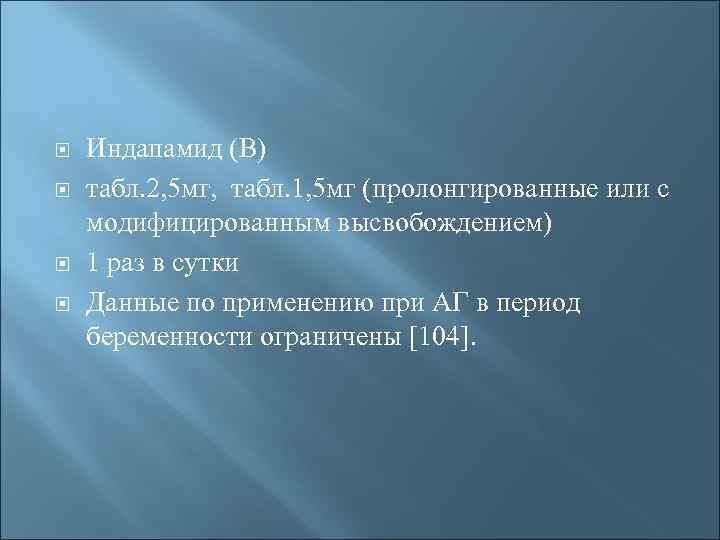 Индапамид (В)

табл.2,5мг, табл.1,5мг (пролонгированные или с модифицированным высвобождением)

1 раз в сутки

Данные по применению при АГ в период беременности ограничены [104].